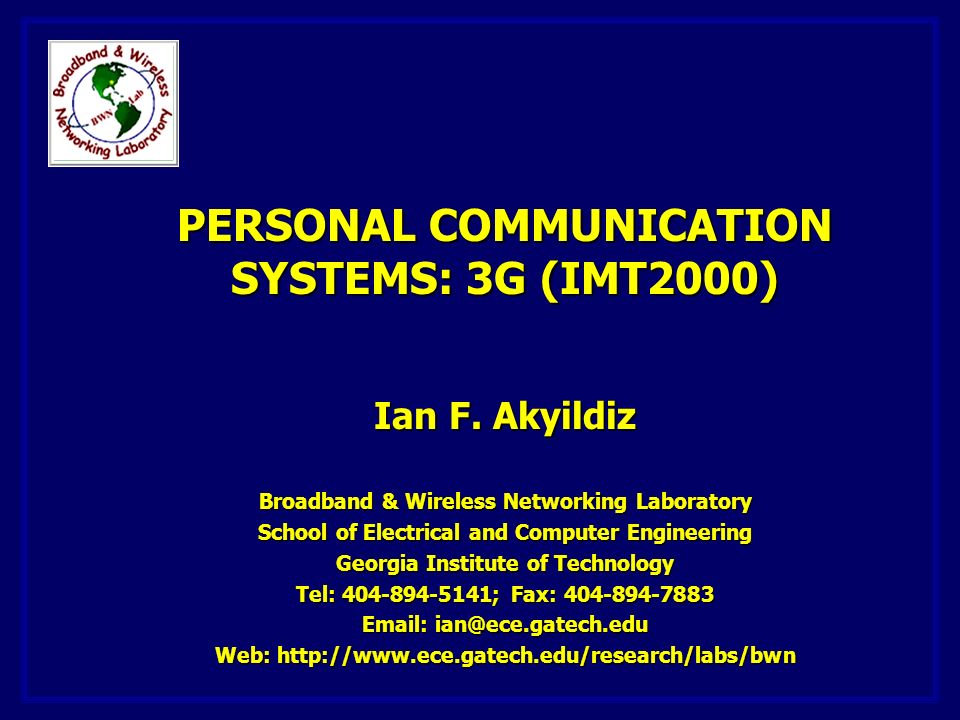 Broadband & Wireless Networking Laboratory
BWN Lab

PERSONAL COMMUNICATION SYSTEMS: 3G (IMT2000)

Ian F. Akyildiz

Broadband & Wireless Networking Laboratory
School of Electrical and Computer Engineering
Georgia Institute of Technology
Tel: 404-894-5141; Fax: 404-894-7883
Email: ian@ece.gatech.edu
Web: http://www.ece.gatech.edu/research/labs/bwn